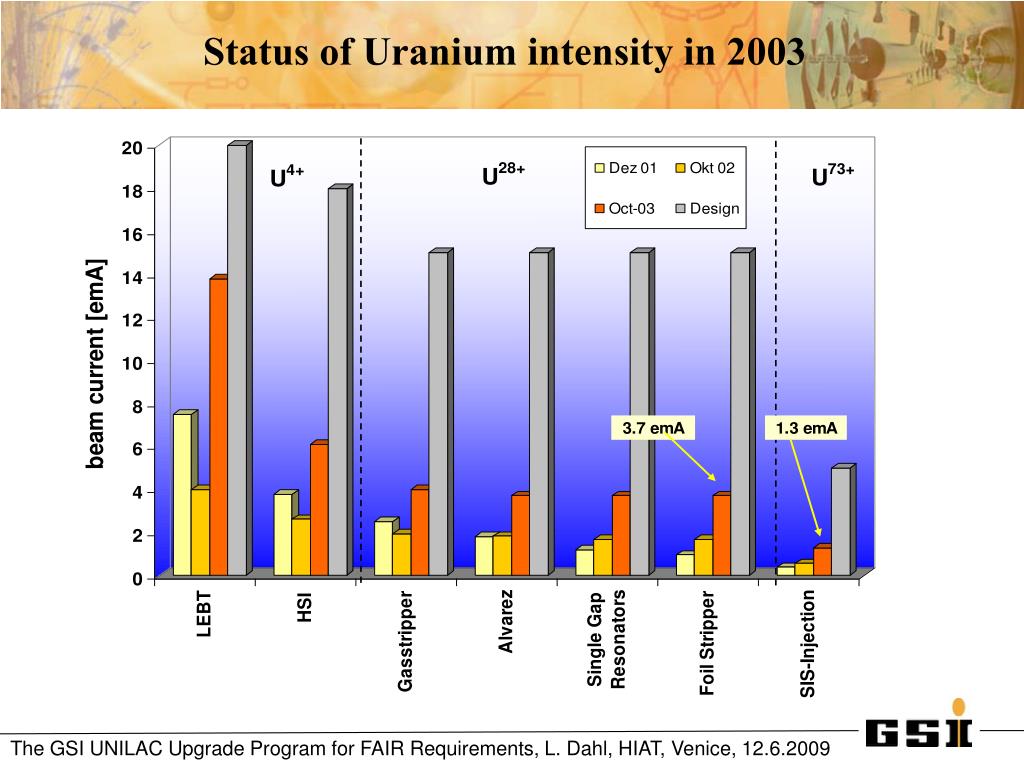 Status of Uranium intensity in 2003

beam current [emA]

20
18
16
14
12
10
8
6
4
2
0

$U^{4+}$

$U^{28+}$

$U^{73+}$

Dez 01
Okt 02
Oct-03
Design

3.7 emA

1.3 emA

LEBT
HSI
Gasstripper
Alvarez
Single Gap Resonators
Foil Stripper
SIS-Injection

The GSI UNILAC Upgrade Program for FAIR Requirements, L. Dahl, HIAT, Venice, 12.6.2009

GSI